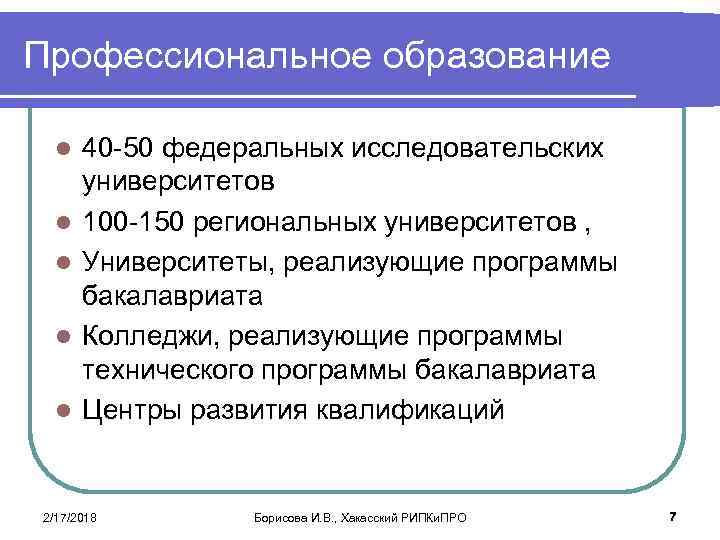 Профессиональное образование

- 40-50 федеральных исследовательских университетов
- 100-150 региональных университетов ,
- Университеты, реализующие программы бакалавриата
- Колледжи, реализующие программы технического программы бакалавриата
- Центры развития квалификаций

2/17/2018

Борисова И.В., Хакасский РИПКиПРО

7